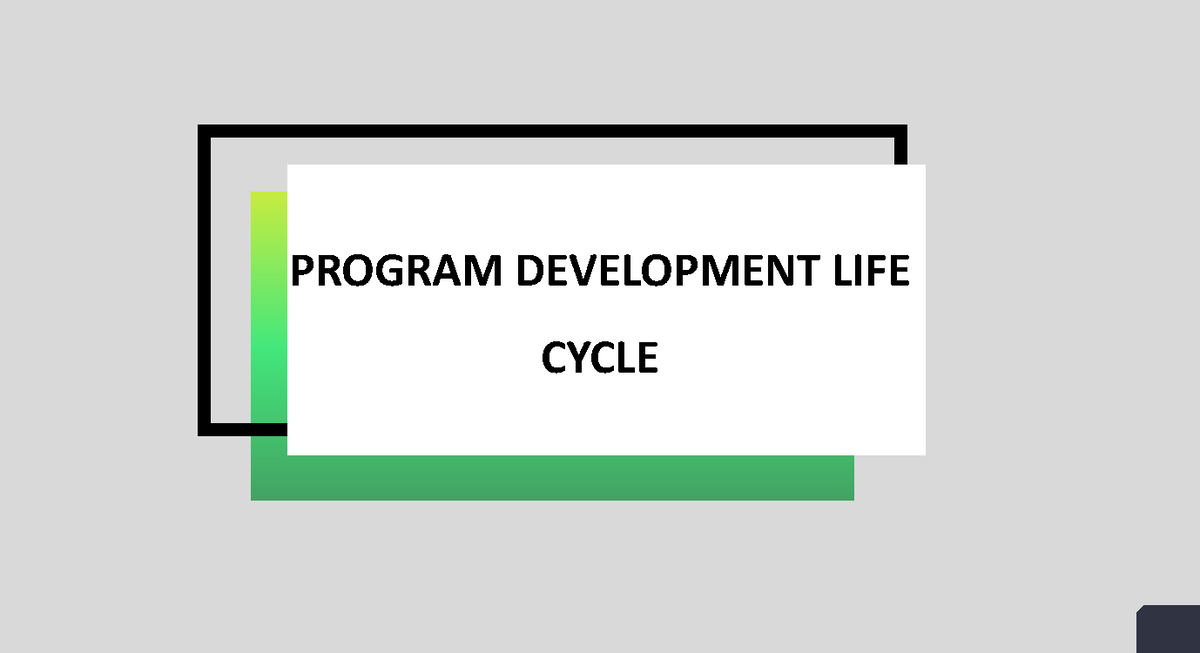 PROGRAM DEVELOPMENT LIFE CYCLE